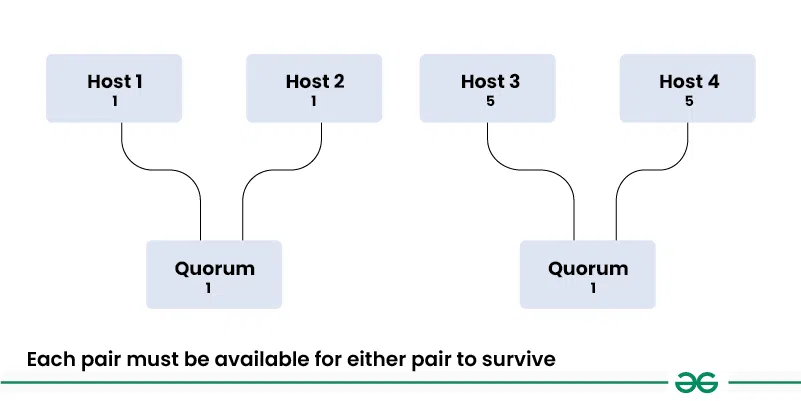 Host 1
1

Host 2
1

Host 3
5

Host 4
5

Quorum
1

Quorum
1

Each pair must be available for either pair to survive